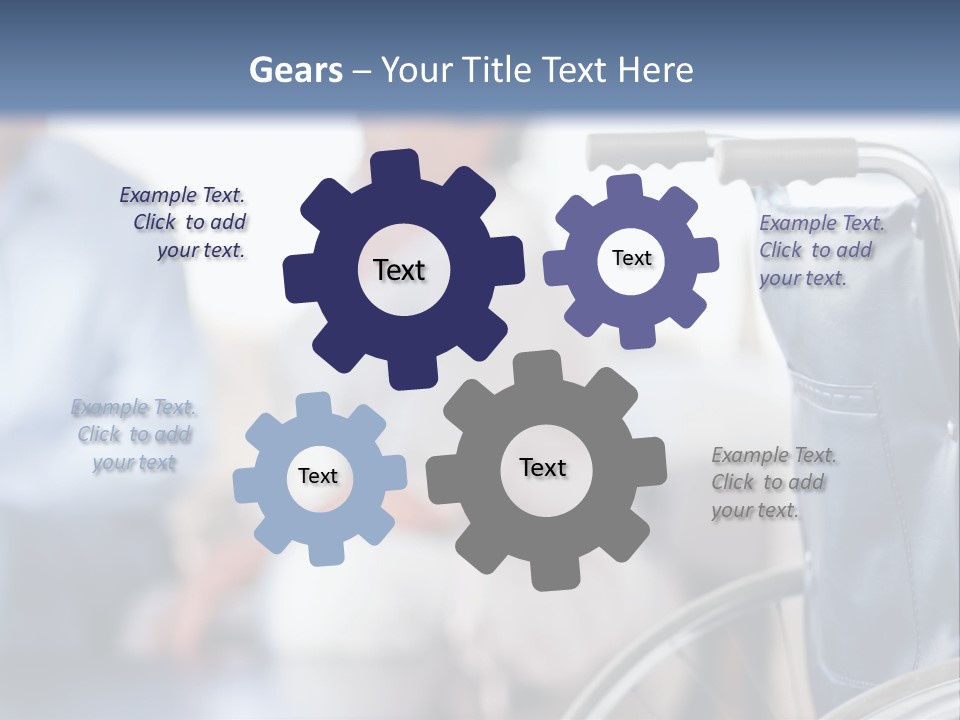 Gears – Your Title Text Here

Example Text. Click to add your text.

Text

Text

Example Text. Click to add your text.

Example Text. Click to add your text

Text

Text

Example Text. Click to add your text.